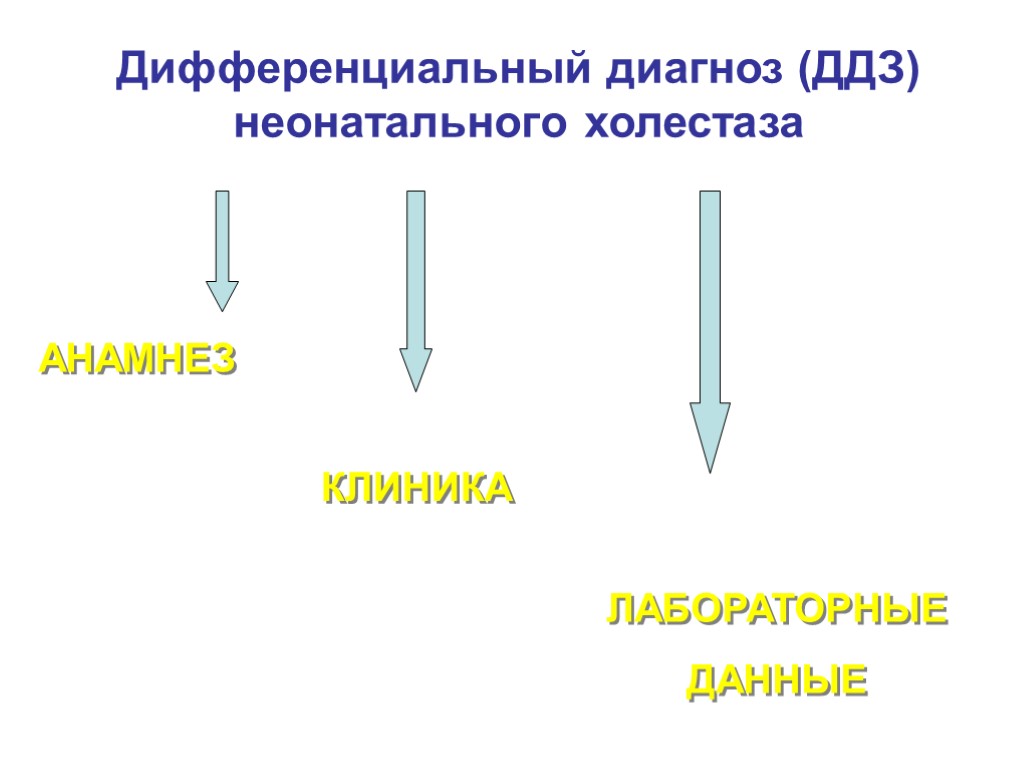 Дифференциальный диагноз (ДДЗ) неонатального холестаза

АНАМНЕЗ

КЛИНИКА

ЛАБОРАТОРНЫЕ ДАННЫЕ